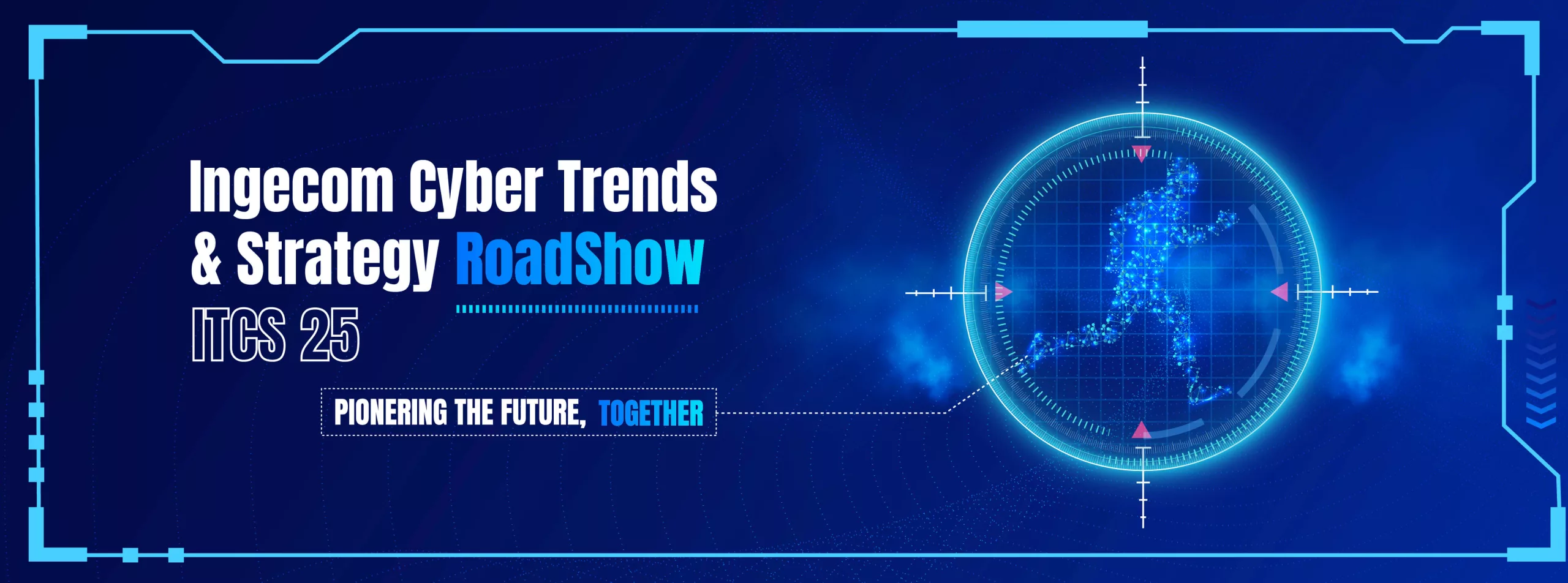 Ingecom Cyber Trends & Strategy RoadShow

ITCS 25

PIONERING THE FUTURE, TOGETHER